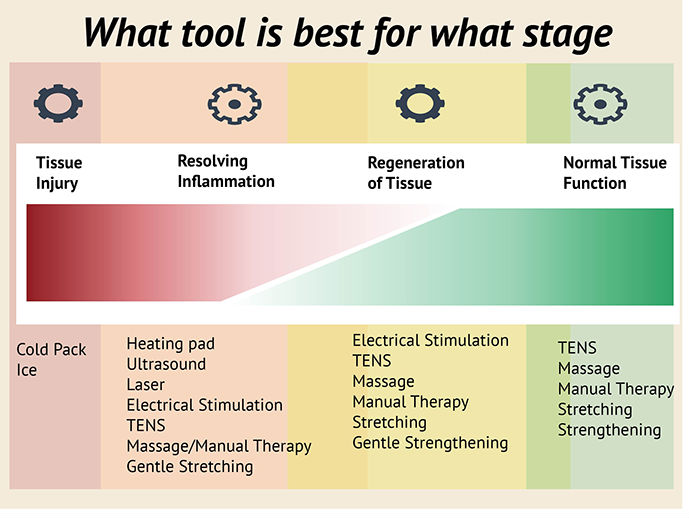 What tool is best for what stage

Tissue Injury

Resolving Inflammation

Regeneration of Tissue

Normal Tissue Function

Cold Pack
Ice

Heating pad
Ultrasound
Laser
Electrical Stimulation
TENS
Massage/Manual Therapy
Gentle Stretching

Electrical Stimulation
TENS
Massage
Manual Therapy
Stretching
Gentle Strengthening

TENS
Massage
Manual Therapy
Stretching
Strengthening